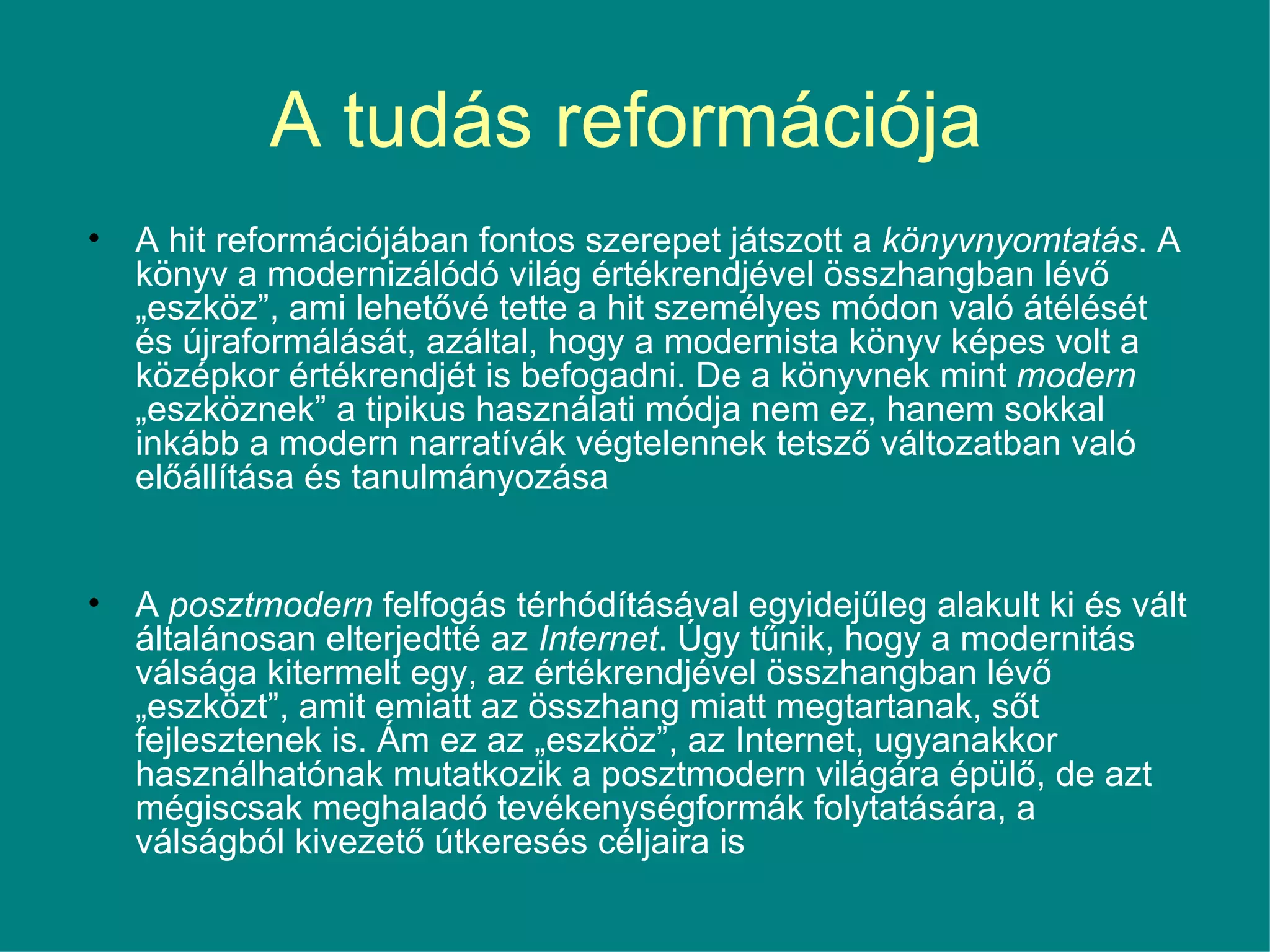 A tudás reformációja

• A hit reformációjában fontos szerepet játszott a könyvnyomtatás. A könyv a modernizálódó világ értékrendjével összhangban lévő „eszköz”, ami lehetővé tette a hit személyes módon való átélését és újraformálását, azáltal, hogy a modernista könyv képes volt a középkor értékrendjét is befogadni. De a könyvnek mint modern „eszköznek” a tipikus használati módja nem ez, hanem sokkal inkább a modern narratívák végtelennek tetsző változatban való előállítása és tanulmányozása

• A posztmodern felfogás térhódításával egyidejűleg alakult ki és vált általánosan elterjedtté az Internet. Úgy tűnik, hogy a modernitás válsága kitermelt egy, az értékrendjével összhangban lévő „eszközt”, amit emiatt az összhang miatt megtartanak, sőt fejlesztenek is. Ám ez az „eszköz”, az Internet, ugyanakkor használhatónak mutatkozik a posztmodern világára épülő, de azt mégiscsak meghaladó tevékenységformák folytatására, a válságból kivezető útkeresés céljaira is